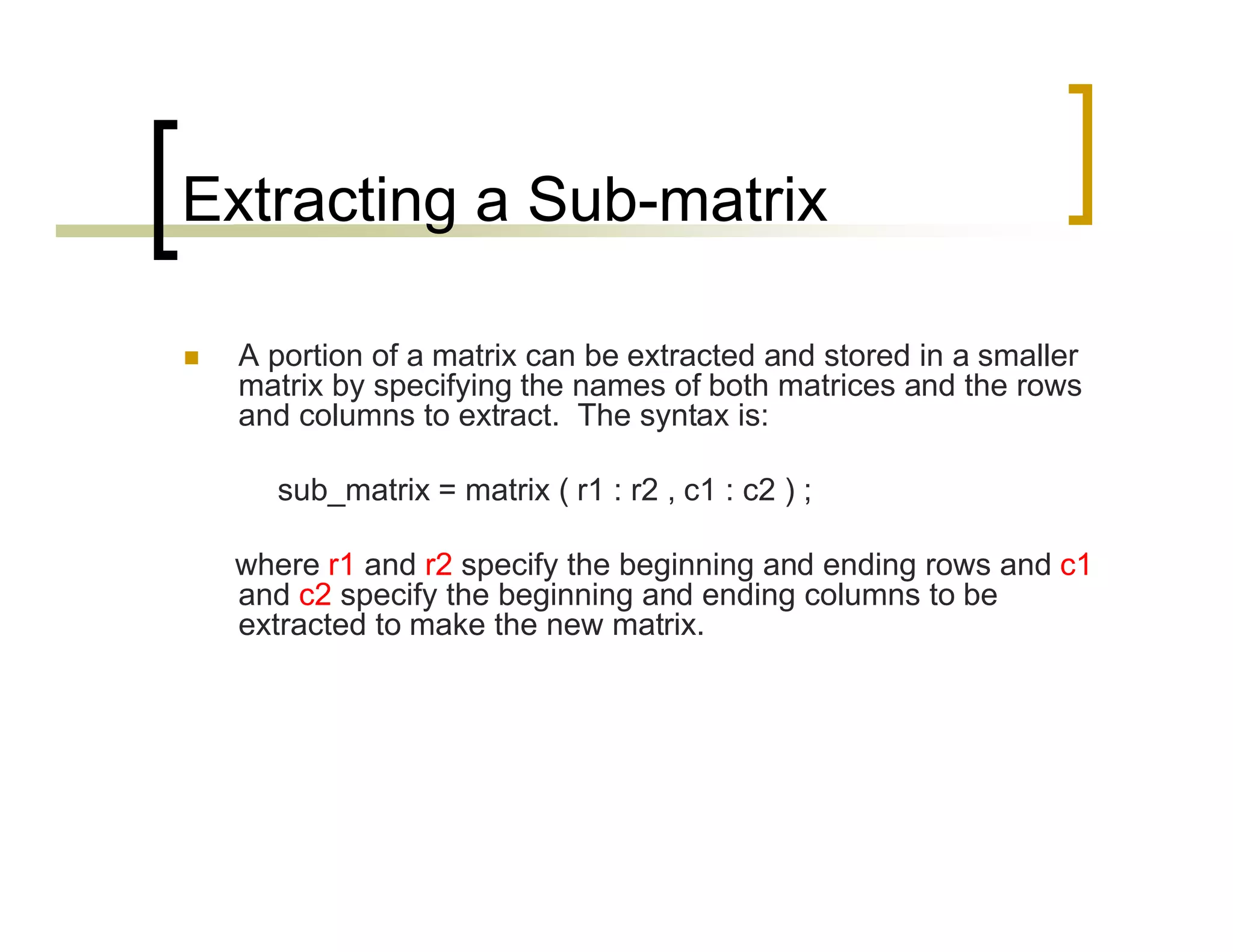 Extracting a Sub-matrix

A portion of a matrix can be extracted and stored in a smaller matrix by specifying the names of both matrices and the rows and columns to extract. The syntax is:

sub_matrix = matrix ( r1 : r2 , c1 : c2 ) ;

where r1 and r2 specify the beginning and ending rows and c1 and c2 specify the beginning and ending columns to be extracted to make the new matrix.